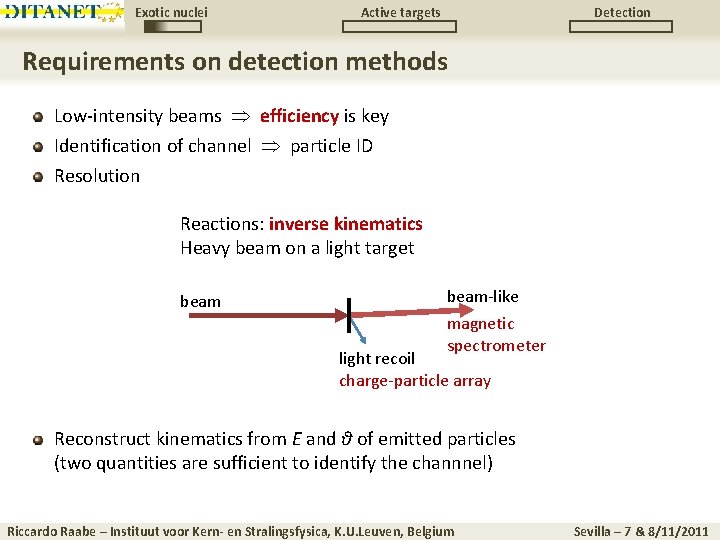 DITANET

Exotic nuclei

Active targets

Detection

Requirements on detection methods

Low-intensity beams $\Rightarrow$ efficiency is key

Identification of channel $\Rightarrow$ particle ID

Resolution

Reactions: inverse kinematics
Heavy beam on a light target

beam

beam-like
magnetic spectrometer

light recoil
charge-particle array

Reconstruct kinematics from $E$ and $\vartheta$ of emitted particles (two quantities are sufficient to identify the channnel)

Riccardo Raabe – Instituut voor Kern- en Stralingsfysica, K.U.Leuven, Belgium

Sevilla – 7 & 8/11/2011